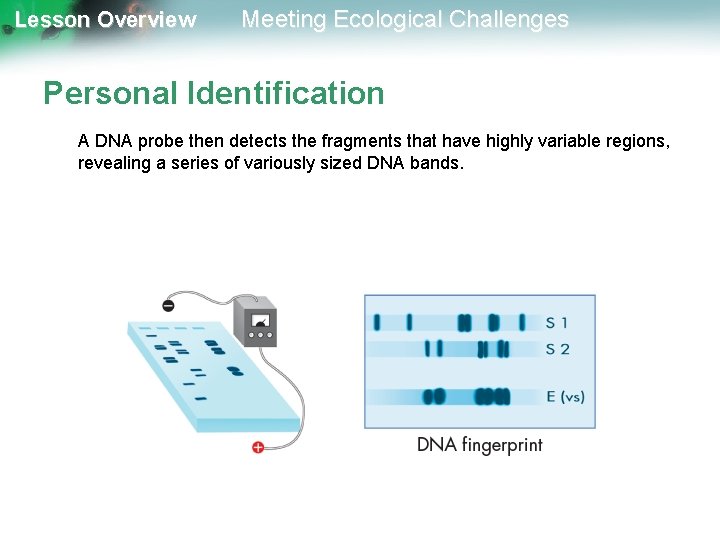 Lesson Overview Meeting Ecological Challenges

Personal Identification

A DNA probe then detects the fragments that have highly variable regions, revealing a series of variously sized DNA bands.

S 1
S 2
E (vs)

DNA fingerprint